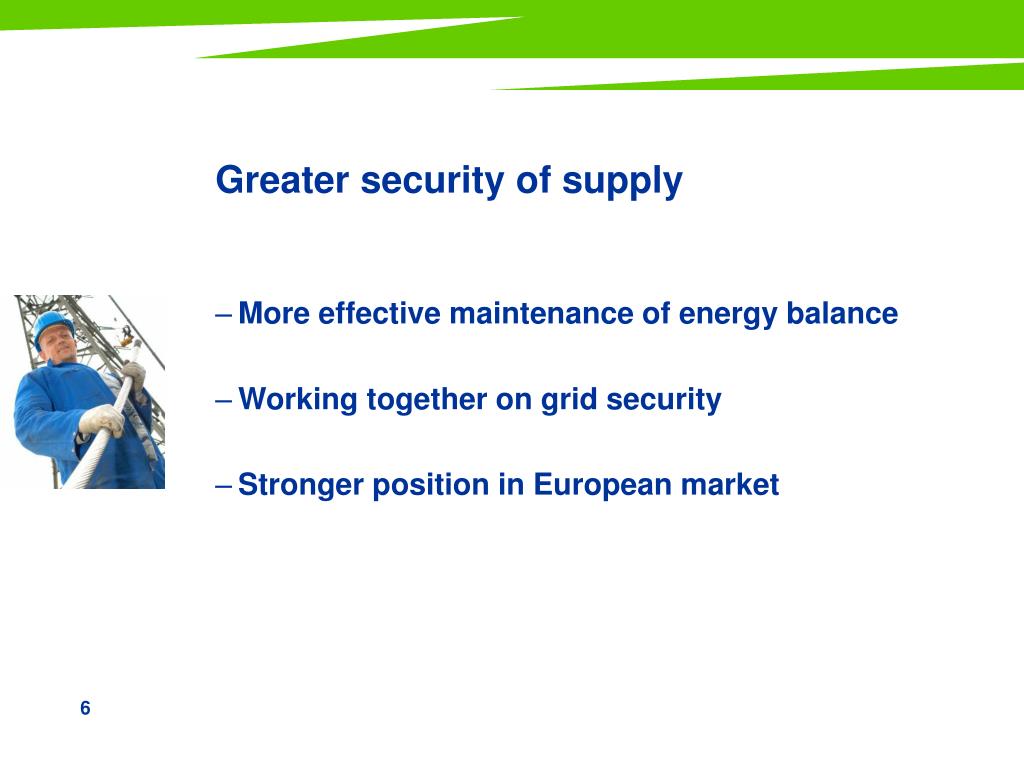 Greater security of supply

– More effective maintenance of energy balance

– Working together on grid security

– Stronger position in European market

6